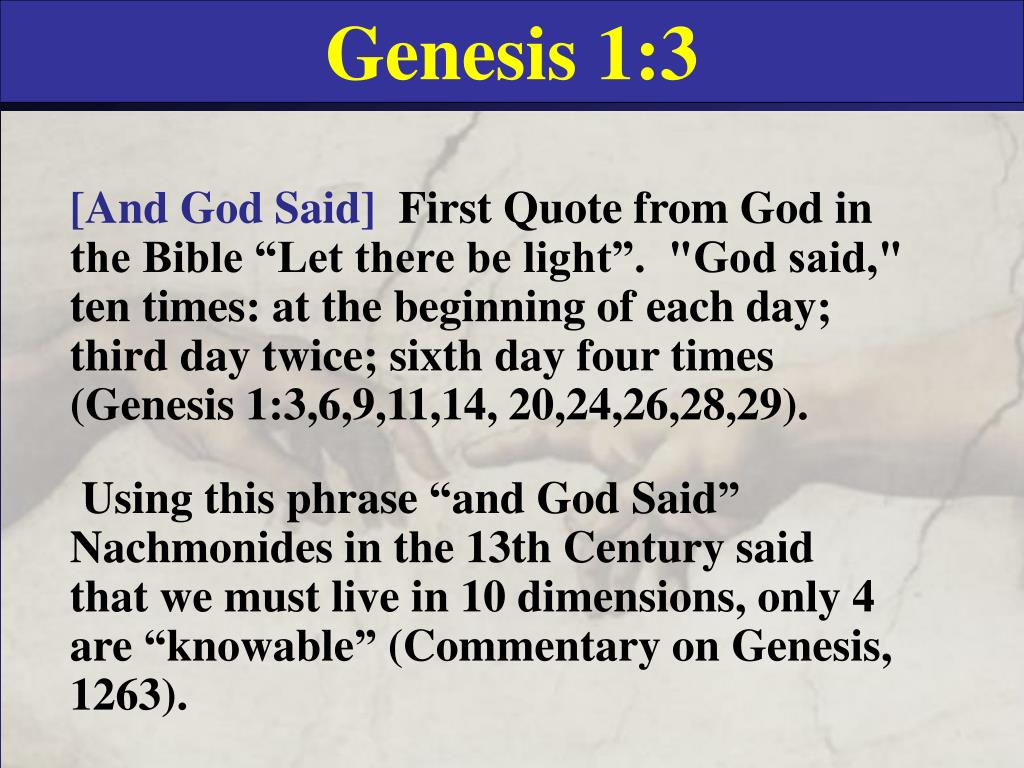 Genesis 1:3

[And God Said] First Quote from God in the Bible “Let there be light”. "God said," ten times: at the beginning of each day; third day twice; sixth day four times (Genesis 1:3,6,9,11,14, 20,24,26,28,29).

Using this phrase “and God Said” Nachmonides in the 13th Century said that we must live in 10 dimensions, only 4 are “knowable” (Commentary on Genesis, 1263).